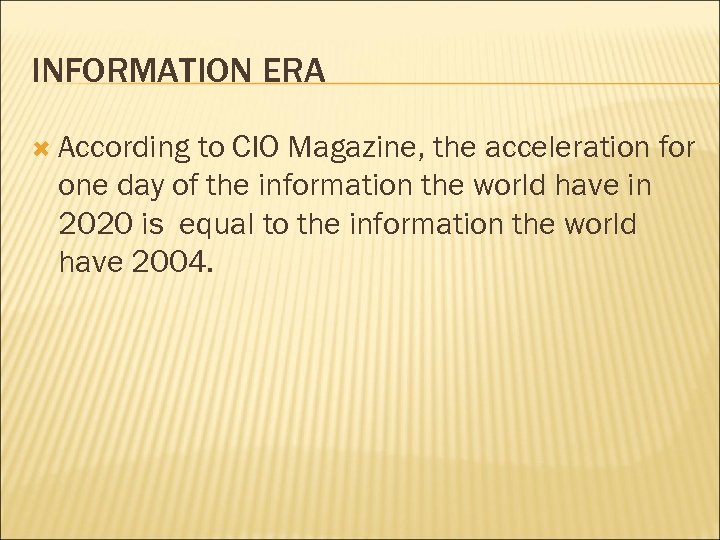 INFORMATION ERA

According to CIO Magazine, the acceleration for one day of the information the world have in 2020 is equal to the information the world have 2004.